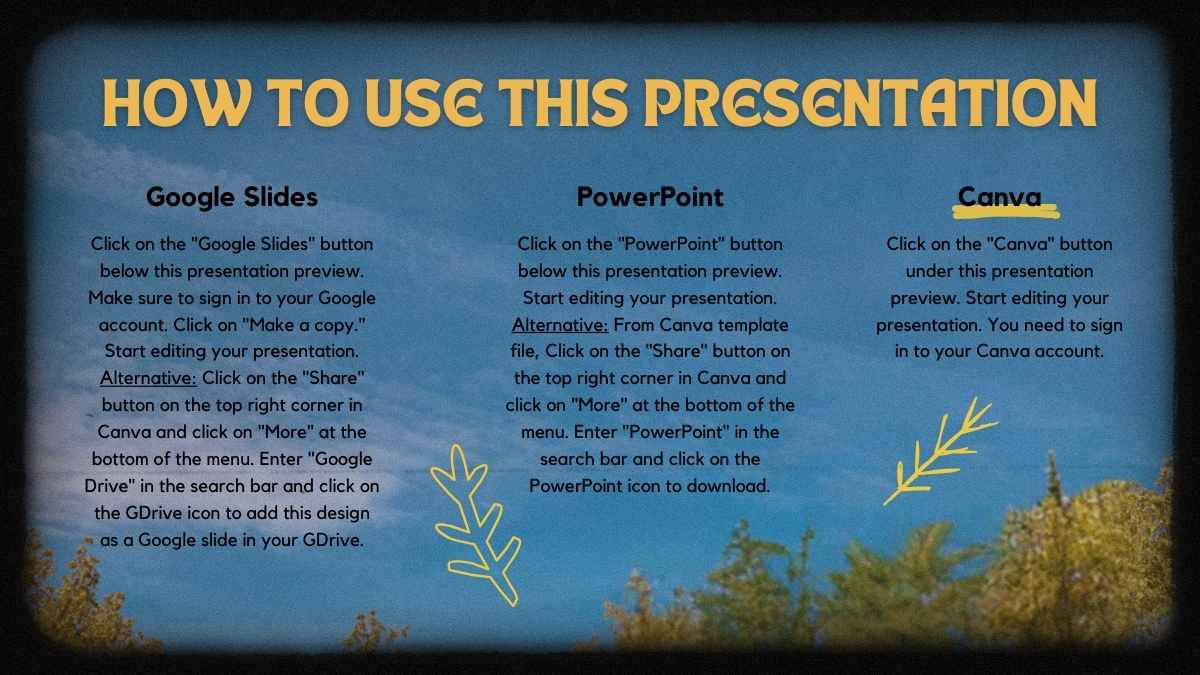 HOW TO USE THIS PRESENTATION

Google Slides

Click on the "Google Slides" button below this presentation preview. Make sure to sign in to your Google account. Click on "Make a copy." Start editing your presentation. Alternative: Click on the "Share" button on the top right corner in Canva and click on "More" at the bottom of the menu. Enter "Google Drive" in the search bar and click on the GDrive icon to add this design as a Google slide in your GDrive.

PowerPoint

Click on the "PowerPoint" button below this presentation preview. Start editing your presentation. Alternative: From Canva template file, Click on the "Share" button on the top right corner in Canva and click on "More" at the bottom of the menu. Enter "PowerPoint" in the search bar and click on the PowerPoint icon to download.

Canva

Click on the "Canva" button under this presentation preview. Start editing your presentation. You need to sign in to your Canva account.